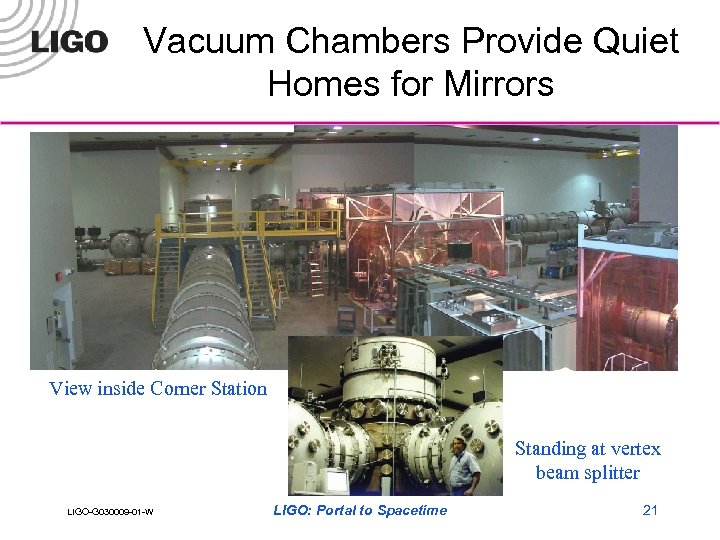 LIGO

Vacuum Chambers Provide Quiet Homes for Mirrors

View inside Corner Station

Standing at vertex beam splitter

LIGO-G030009-01-W

LIGO: Portal to Spacetime

21